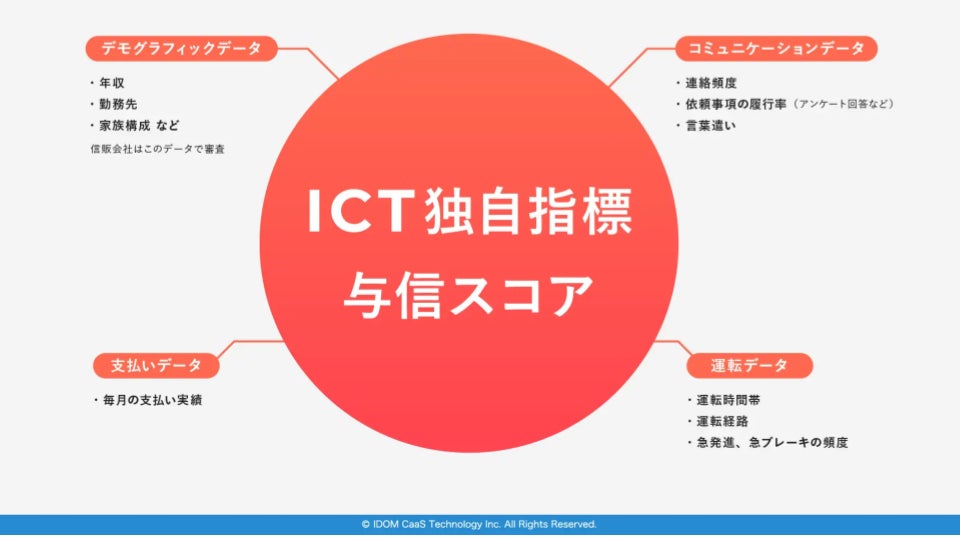 デモグラフィックデータ

・年収
・勤務先
・家族構成 など

信販会社はこのデータで審査

コミュニケーションデータ

・連絡頻度
・依頼事項の履行率（アンケート回答など）
・言葉遣い

ICT独自指標
与信スコア

支払いデータ

・毎月の支払い実績

運転データ

・運転時間帯
・運転経路
・急発進、急ブレーキの頻度

© IDOM CaaS Technology Inc. All Rights Reserved.